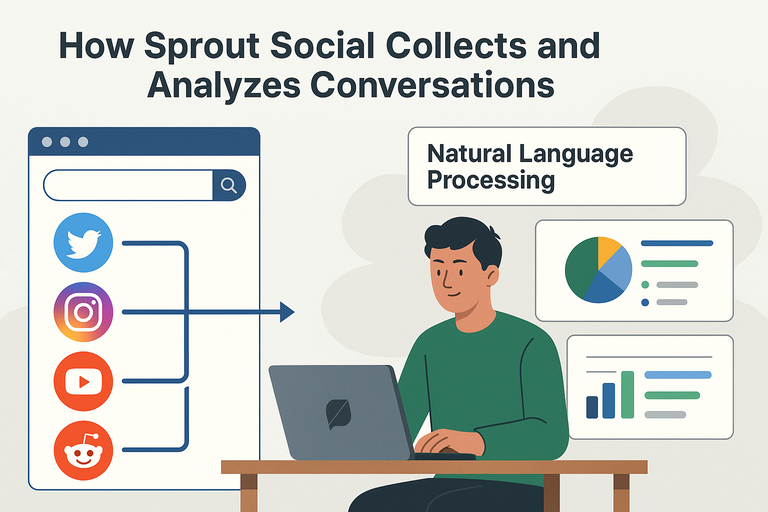 How Sprout Social Collects and Analyzes Conversations

Natural Language Processing